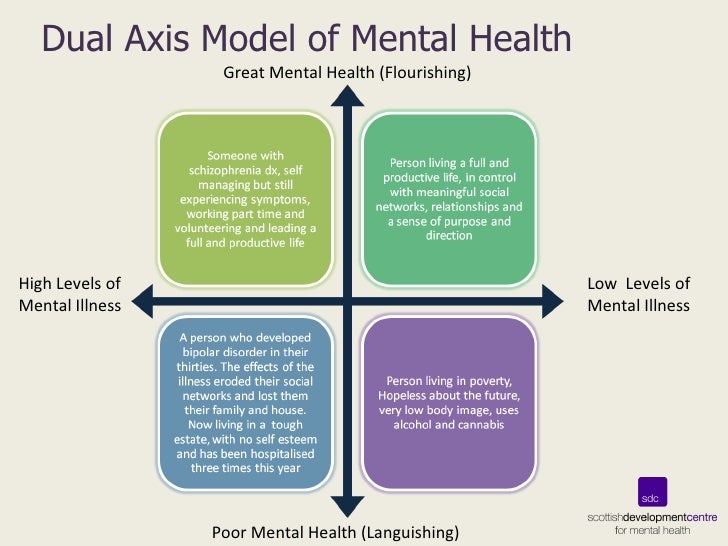 Dual Axis Model of Mental Health

Great Mental Health (Flourishing)

Someone with schizophrenia dx, self managing but still experiencing symptoms, working part time and volunteering and leading a full and productive life

Person living a full and productive life, in control with meaningful social networks, relationships and a sense of purpose and direction

High Levels of Mental Illness

Low Levels of Mental Illness

A person who developed bipolar disorder in their thirties. The effects of the illness eroded their social networks and lost them their family and house. Now living in a tough estate, with no self esteem and has been hospitalised three times this year

Person living in poverty, Hopeless about the future, very low body image, uses alcohol and cannabis

Poor Mental Health (Languishing)

sdc
scottishdevelopmentcentre for mental health